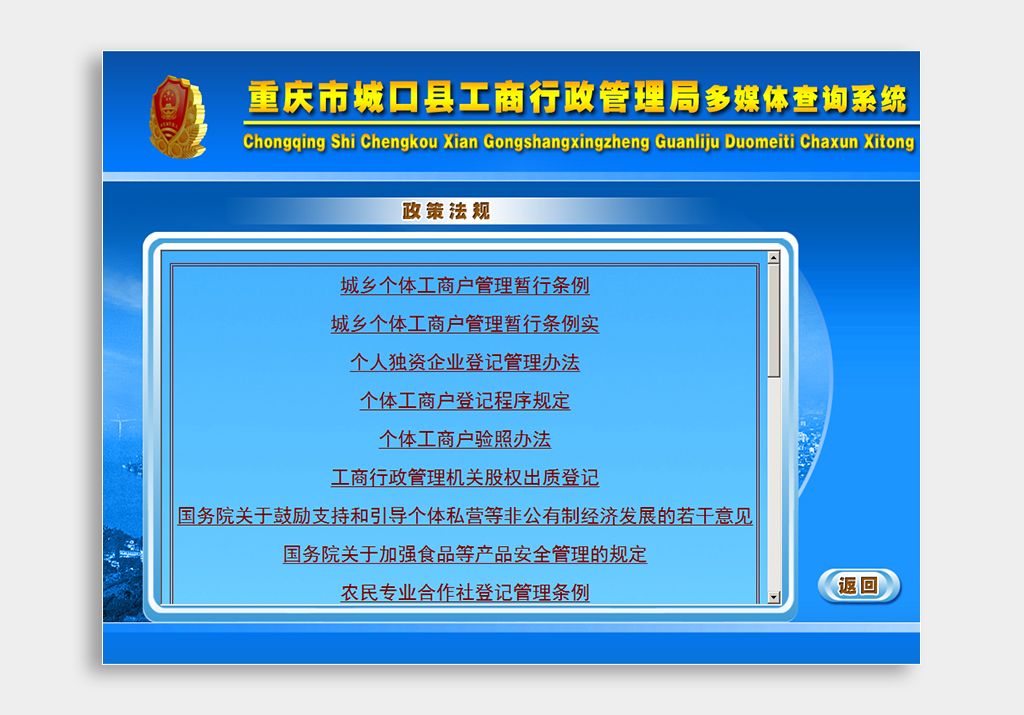 重庆市城口县工商行政管理局多媒体查询系统
Chongqing Shi Chengkou Xian Gongshangxingzheng Guanliju Duomeiti Chaxun Xitong

政策法规

城乡个体工商户管理暂行条例

城乡个体工商户管理暂行条例实

个人独资企业登记管理办法

个体工商户登记程序规定

个体工商户验照办法

工商行政管理机关股权出质登记

国务院关于鼓励支持和引导个体私营等非公有制经济发展的若干意见

国务院关于加强食品等产品安全管理的规定

农民专业合作社登记管理条例

返回